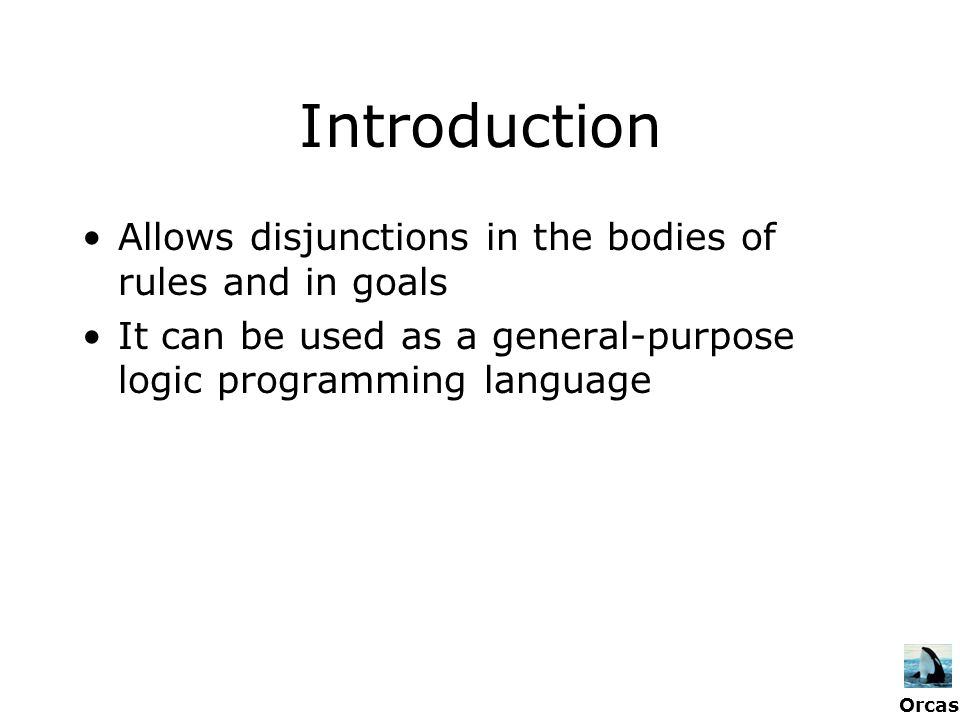 Introduction

• Allows disjunctions in the bodies of rules and in goals
• It can be used as a general-purpose logic programming language

Orcas